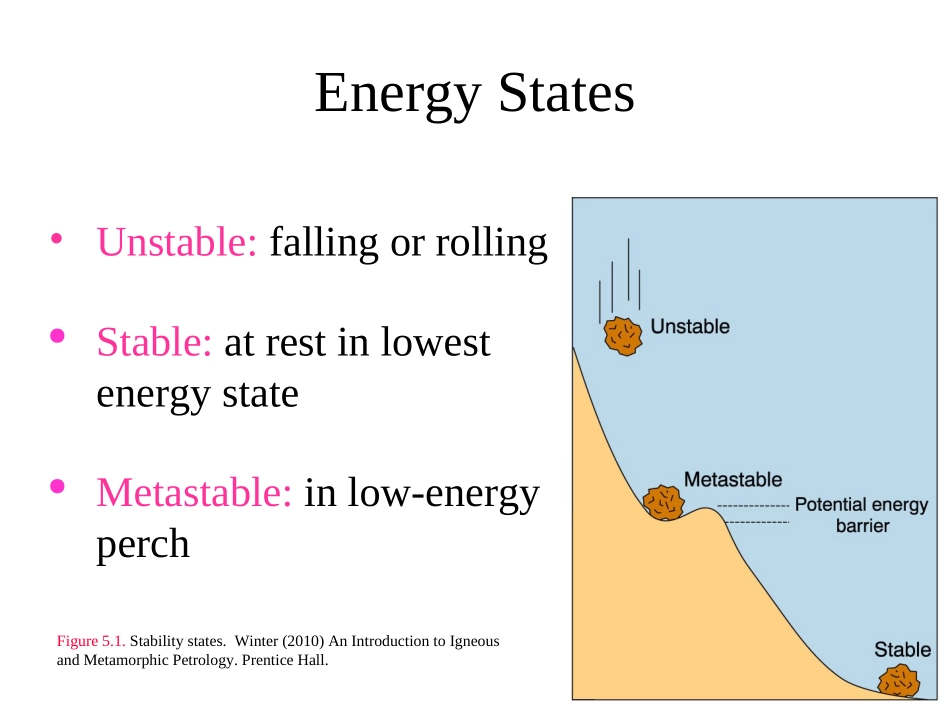 Energy States

• Unstable: falling or rolling

• Stable: at rest in lowest energy state

• Metastable: in low-energy perch

Figure 5.1. Stability states. Winter (2010) An Introduction to Igneous and Metamorphic Petrology. Prentice Hall.

Unstable

Metastable

Potential energy barrier

Stable